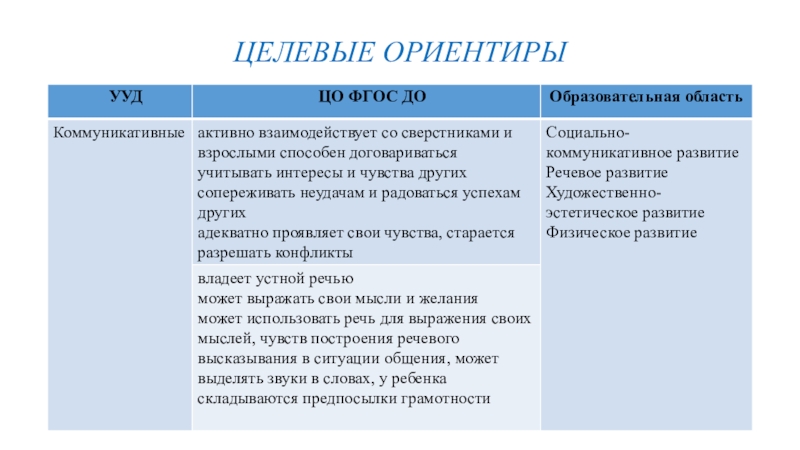 ЦЕЛЕВЫЕ ОРИЕНТИРЫ

| УУД | ЦО ФГОС ДО | Образовательная область |
|---|---|---|
| Коммуникативные | активно взаимодействует со сверстниками и взрослыми способен договариваться учитывать интересы и чувства других сопереживать неудачам и радоваться успехам других адекватно проявляет свои чувства, старается разрешать конфликты | Социально-коммуникативное развитие Речевое развитие Художественно-эстетическое развитие Физическое развитие |
| | владеет устной речью может выражать свои мысли и желания может использовать речь для выражения своих мыслей, чувств построения речевого высказывания в ситуации общения, может выделять звуки в словах, у ребенка складываются предпосылки грамотности | |